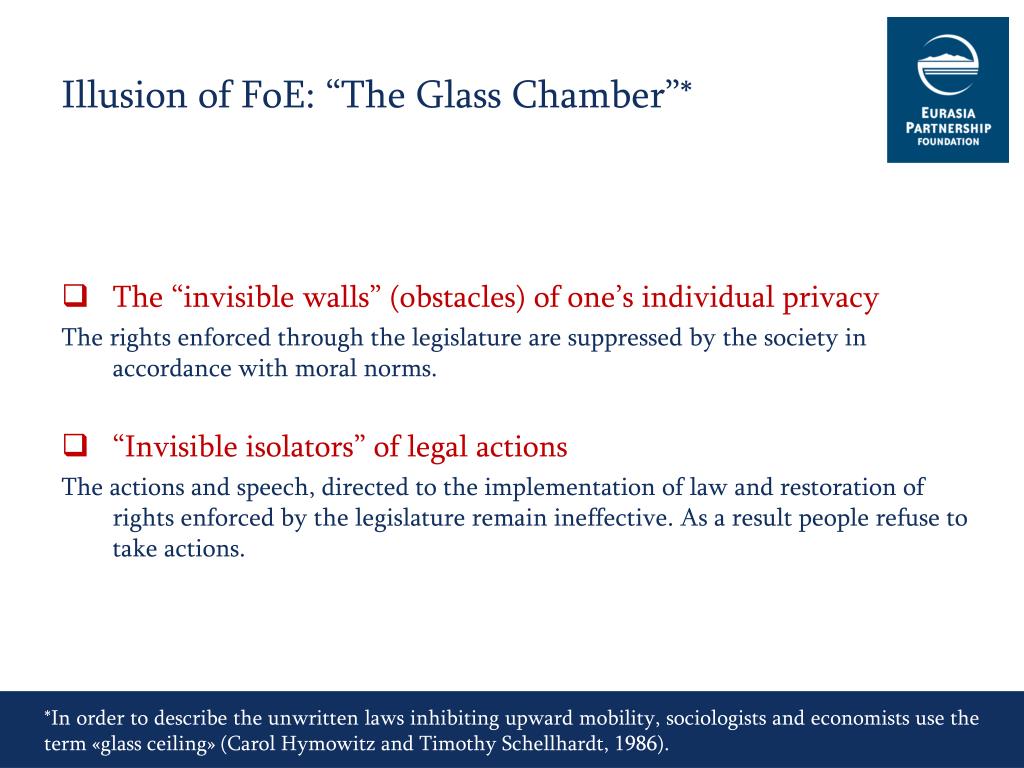 Illusion of FoE: “The Glass Chamber”*

EURASIA PARTNERSHIP FOUNDATION

❑ The “invisible walls” (obstacles) of one’s individual privacy

The rights enforced through the legislature are suppressed by the society in accordance with moral norms.

❑ “Invisible isolators” of legal actions

The actions and speech, directed to the implementation of law and restoration of rights enforced by the legislature remain ineffective. As a result people refuse to take actions.

*In order to describe the unwritten laws inhibiting upward mobility, sociologists and economists use the term «glass ceiling» (Carol Hymowitz and Timothy Schellhardt, 1986).